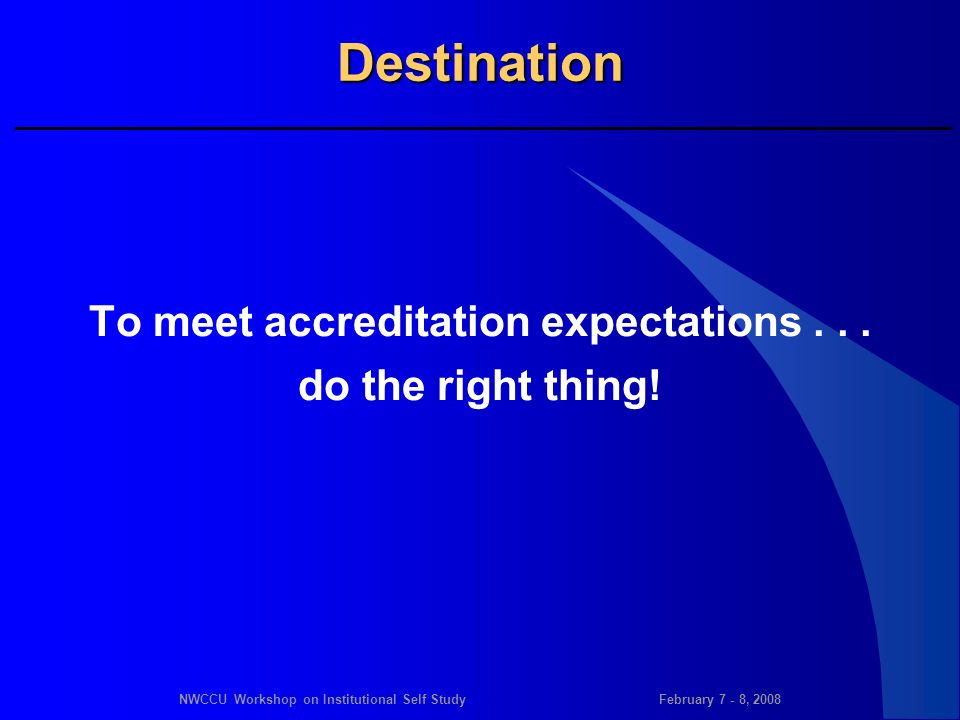 Destination

To meet accreditation expectations . . .
do the right thing!

NWCCU Workshop on Institutional Self Study

February 7 - 8, 2008